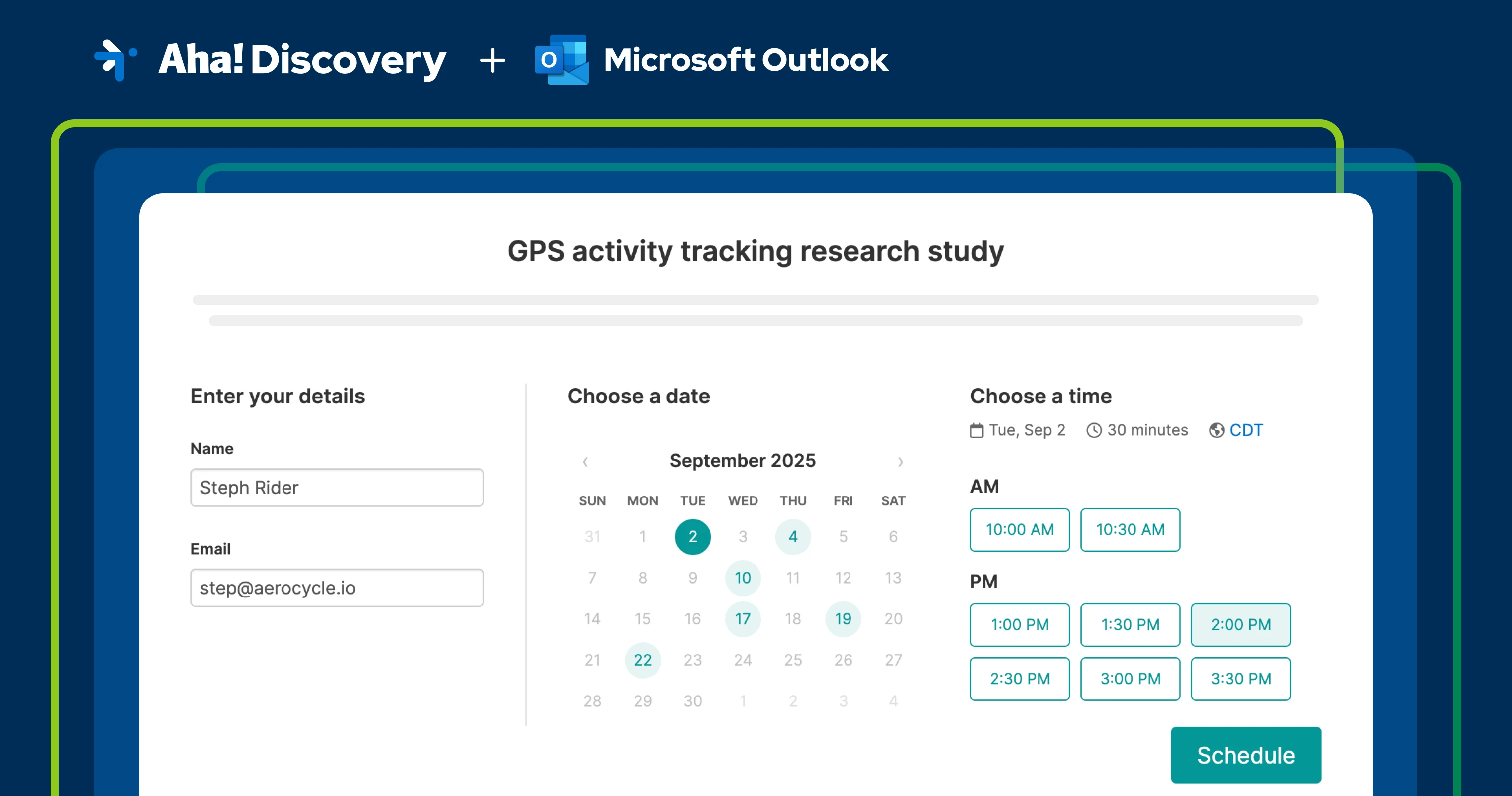 Aha! Discovery + Microsoft Outlook

GPS activity tracking research study

Enter your details

Name
Steph Rider

Email
step@aerocycle.io

Choose a date

‹ September 2025 ›

| SUN | MON | TUE | WED | THU | FRI | SAT |
|---|---|---|---|---|---|---|
| 31 | 1 | 2 | 3 | 4 | 5 | 6 |
| 7 | 8 | 9 | 10 | 11 | 12 | 13 |
| 14 | 15 | 16 | 17 | 18 | 19 | 20 |
| 21 | 22 | 23 | 24 | 25 | 26 | 27 |
| 28 | 29 | 30 | 1 | 2 | 3 | 4 |

Choose a time
Tue, Sep 2 30 minutes CDT

AM
10:00 AM 10:30 AM

PM
1:00 PM 1:30 PM 2:00 PM
2:30 PM 3:00 PM 3:30 PM

Schedule